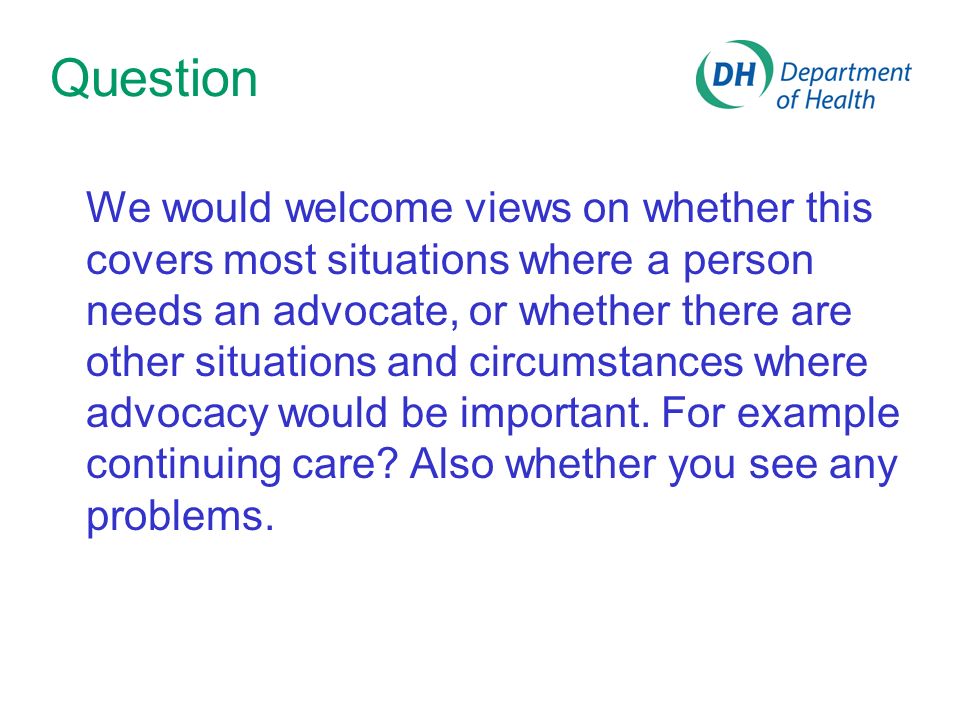 Question

DH Department of Health

We would welcome views on whether this covers most situations where a person needs an advocate, or whether there are other situations and circumstances where advocacy would be important. For example continuing care? Also whether you see any problems.